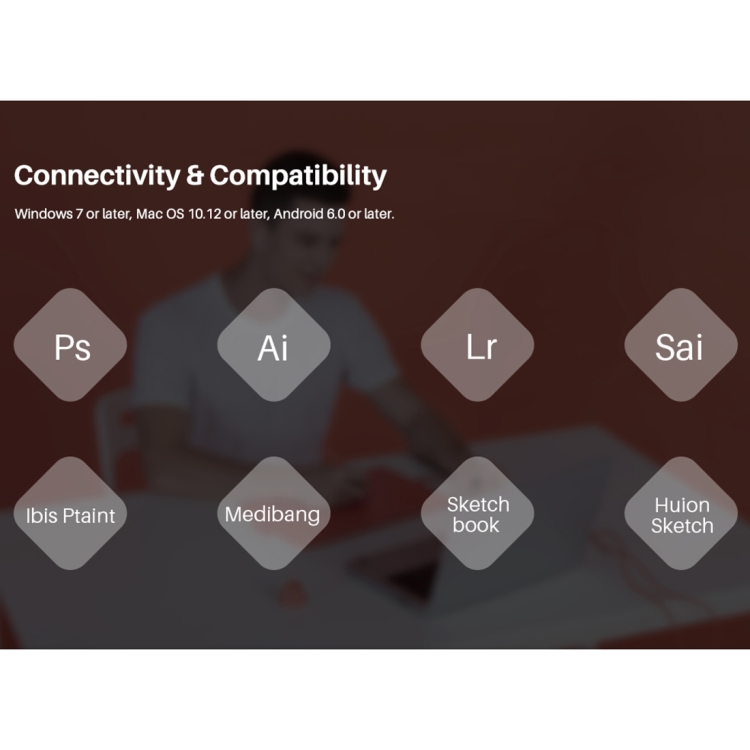 Connectivity & Compatibility

Windows 7 or later, Mac OS 10.12 or later, Android 6.0 or later.

Ps

Ai

Lr

Sai

Ibis Ptaint

Medibang

Sketch book

Huion Sketch